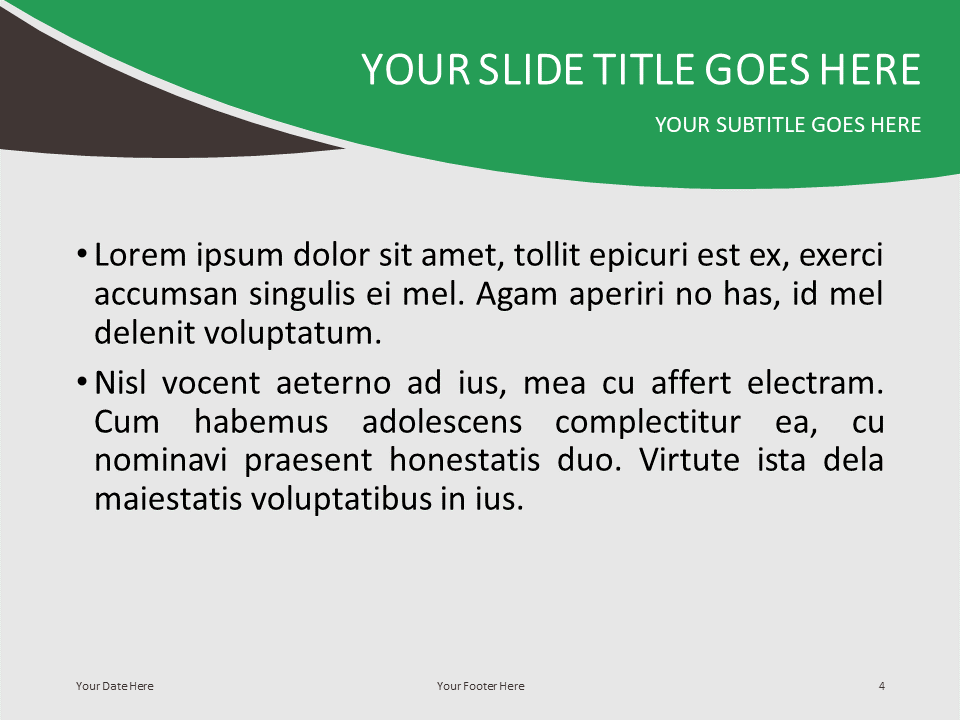 YOUR SLIDE TITLE GOES HERE

YOUR SUBTITLE GOES HERE

• Lorem ipsum dolor sit amet, tollit epicuri est ex, exerci accumsan singulis ei mel. Agam aperiri no has, id mel delenit voluptatum.

• Nisl vocent aeterno ad ius, mea cu affert electram. Cum habemus adolescens complectitur ea, cu nominavi praesent honestatis duo. Virtute ista dela maiestatis voluptatibus in ius.

Your Date Here

Your Footer Here

4